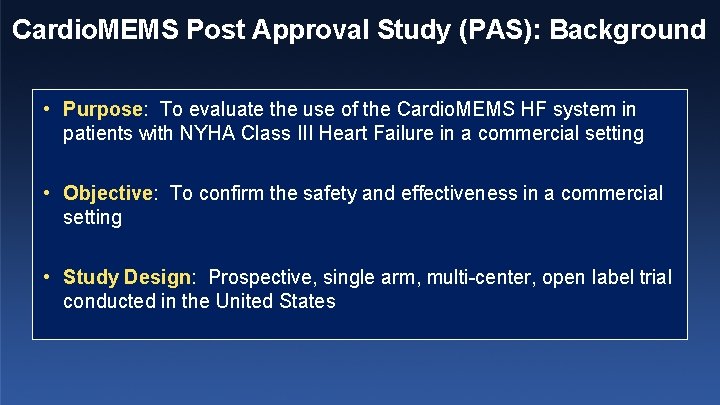 CardioMEMS Post Approval Study (PAS): Background

• Purpose: To evaluate the use of the CardioMEMS HF system in patients with NYHA Class III Heart Failure in a commercial setting

• Objective: To confirm the safety and effectiveness in a commercial setting

• Study Design: Prospective, single arm, multi-center, open label trial conducted in the United States